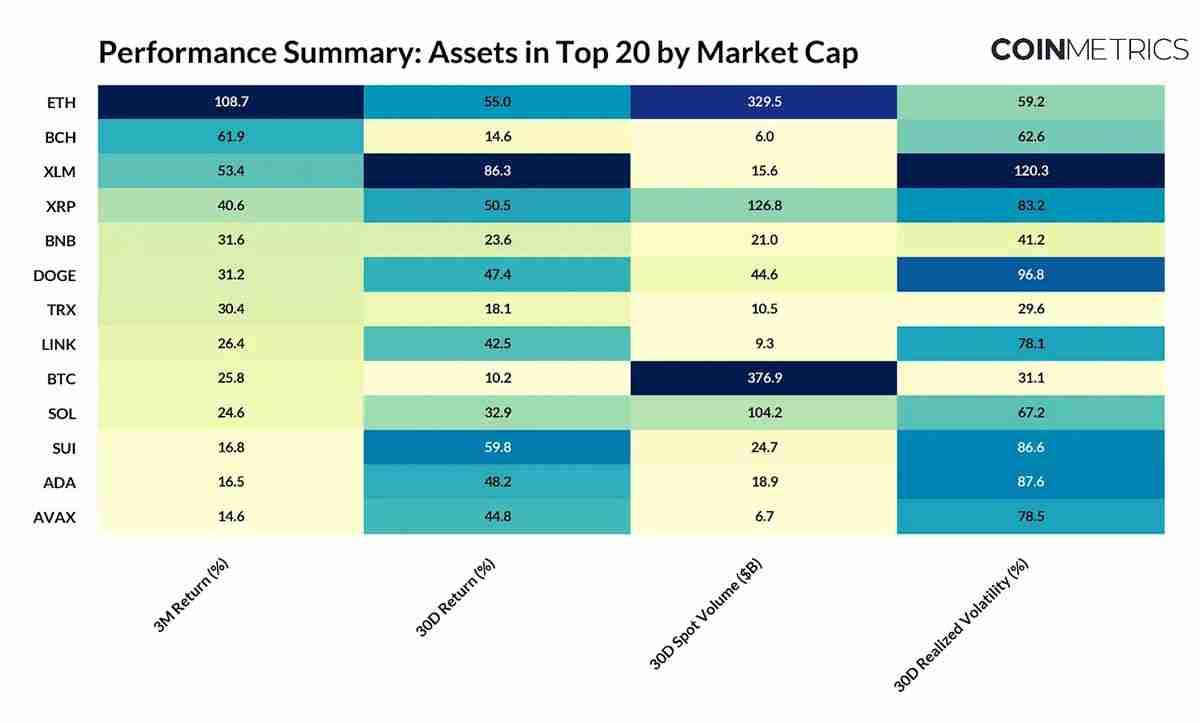 Performance Summary: Assets in Top 20 by Market Cap

COINMETRICS

| | 3M Return (%) | 30D Return (%) | 30D Spot Volume ($B) | 30D Realized Volatility (%) |
|---|---|---|---|---|
| ETH | 108.7 | 55.0 | 329.5 | 59.2 |
| BCH | 61.9 | 14.6 | 6.0 | 62.6 |
| XLM | 53.4 | 86.3 | 15.6 | 120.3 |
| XRP | 40.6 | 50.5 | 126.8 | 83.2 |
| BNB | 31.6 | 23.6 | 21.0 | 41.2 |
| DOGE | 31.2 | 47.4 | 44.6 | 96.8 |
| TRX | 30.4 | 18.1 | 10.5 | 29.6 |
| LINK | 26.4 | 42.5 | 9.3 | 78.1 |
| BTC | 25.8 | 10.2 | 376.9 | 31.1 |
| SOL | 24.6 | 32.9 | 104.2 | 67.2 |
| SUI | 16.8 | 59.8 | 24.7 | 86.6 |
| ADA | 16.5 | 48.2 | 18.9 | 87.6 |
| AVAX | 14.6 | 44.8 | 6.7 | 78.5 |